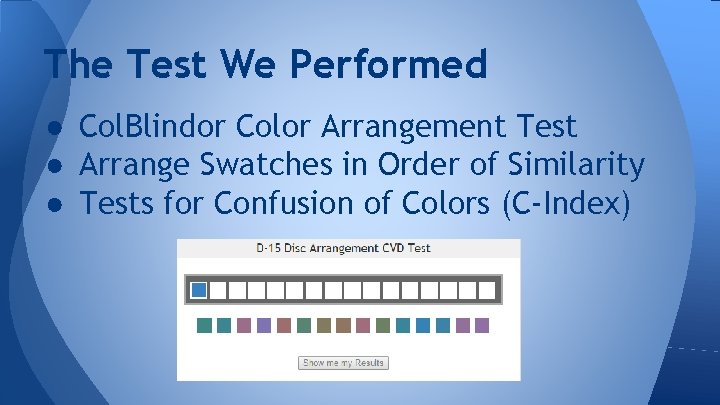 The Test We Performed

● ColBlindor Color Arrangement Test
● Arrange Swatches in Order of Similarity
● Tests for Confusion of Colors (C-Index)

D-15 Disc Arrangement CVD Test

Show me my Results